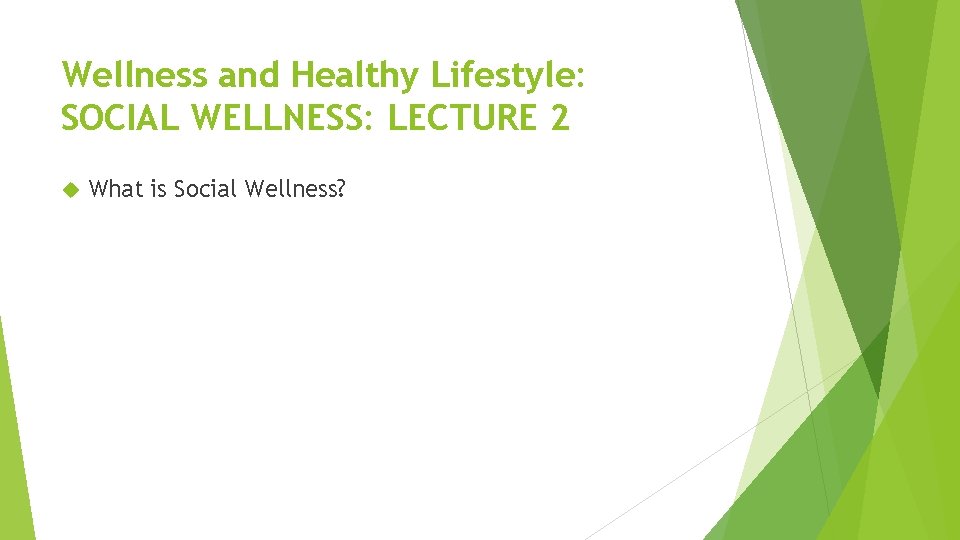 Wellness and Healthy Lifestyle:
SOCIAL WELLNESS: LECTURE 2

What is Social Wellness?